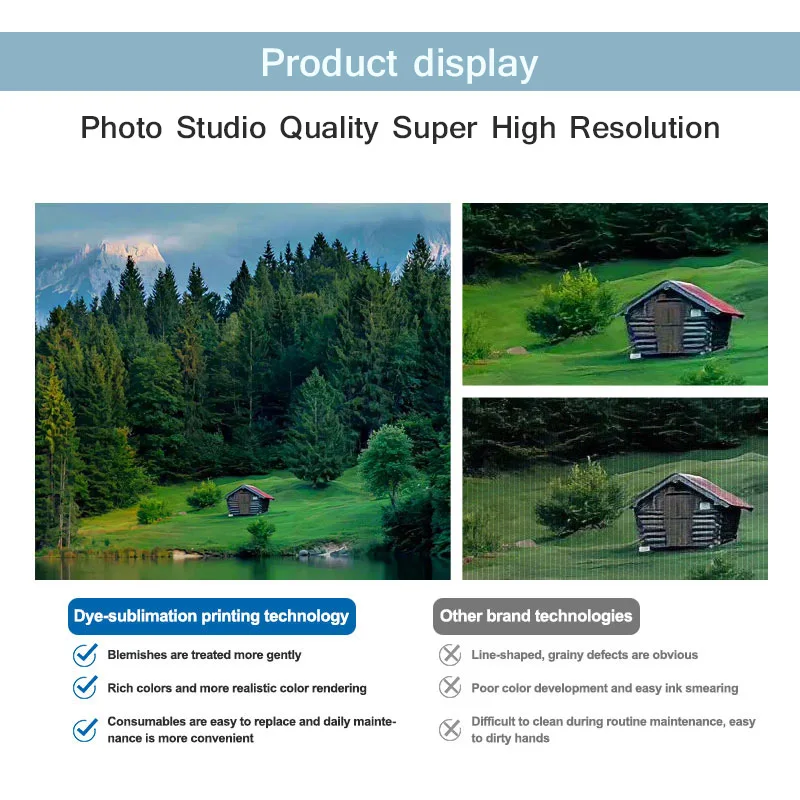 Product display

Photo Studio Quality Super High Resolution

Dye-sublimation printing technology

Blemishes are treated more gently

Rich colors and more realistic color rendering

Consumables are easy to replace and daily maintenance is more convenient

Other brand technologies

Line-shaped, grainy defects are obvious

Poor color development and easy ink smearing

Difficult to clean during routine maintenance, easy to dirty hands